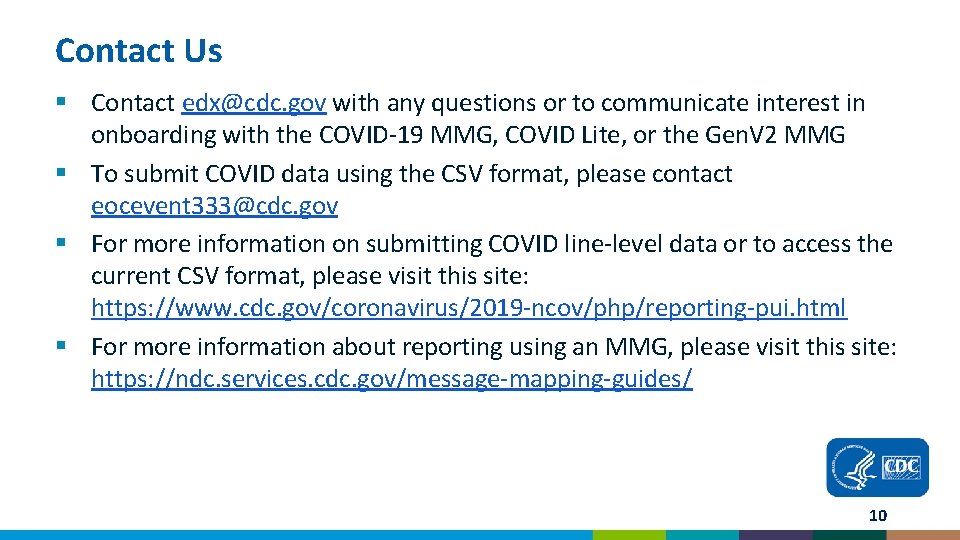 Contact Us

▪ Contact edx@cdc.gov with any questions or to communicate interest in onboarding with the COVID-19 MMG, COVID Lite, or the GenV2 MMG

▪ To submit COVID data using the CSV format, please contact eocevent333@cdc.gov

▪ For more information on submitting COVID line-level data or to access the current CSV format, please visit this site: https://www.cdc.gov/coronavirus/2019-ncov/php/reporting-pui.html

▪ For more information about reporting using an MMG, please visit this site: https://ndc.services.cdc.gov/message-mapping-guides/

CDC

10